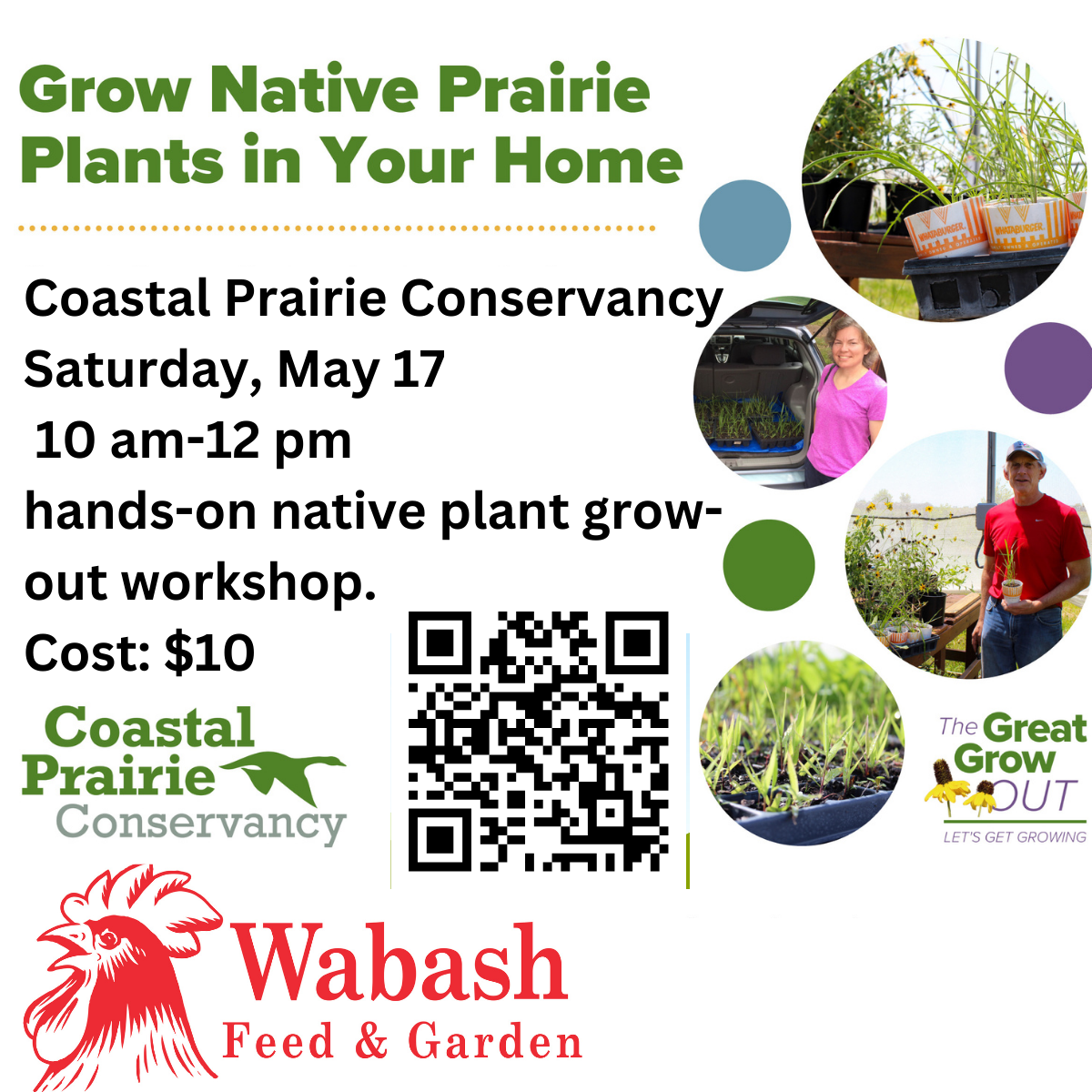 Grow Native Prairie Plants in Your Home

Coastal Prairie Conservancy
Saturday, May 17
10 am-12 pm
hands-on native plant grow-out workshop.
Cost: $10

WHATABURGER

WHATABURGER

Coastal Prairie Conservancy

The Great Grow OUT
LET'S GET GROWING

Wabash
Feed & Garden